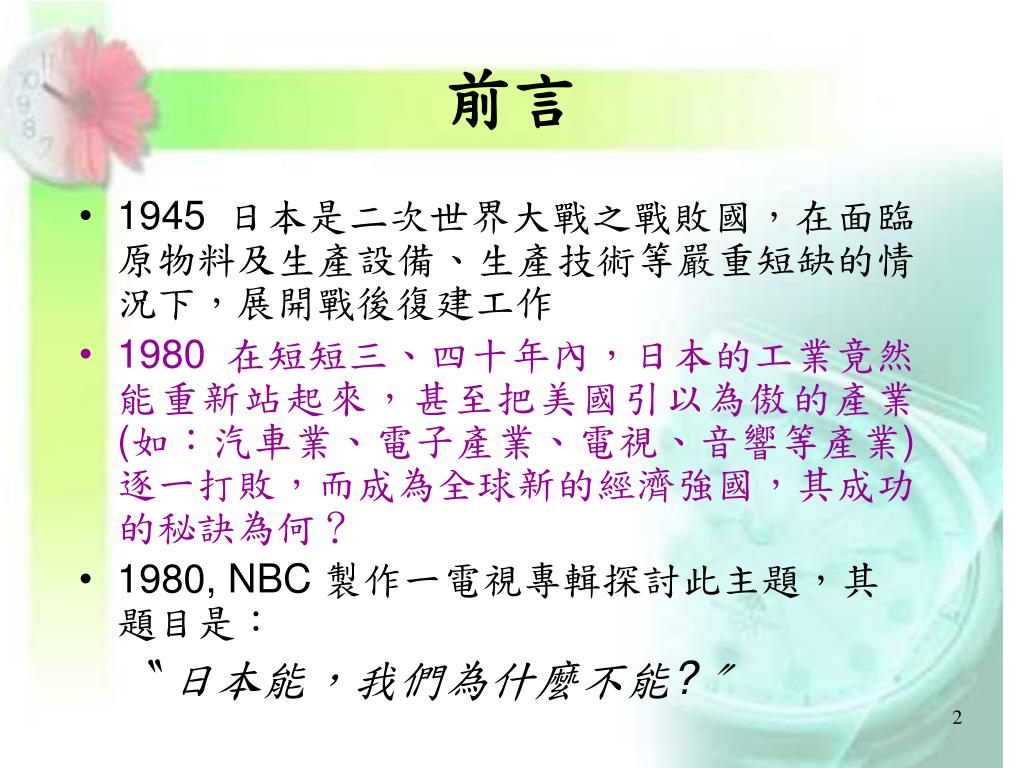 前言

• 1945 日本是二次世界大戰之戰敗國，在面臨原物料及生產設備、生產技術等嚴重短缺的情況下，展開戰後復建工作
• 1980 在短短三、四十年內，日本的工業竟然能重新站起來，甚至把美國引以為傲的產業(如：汽車業、電子產業、電視、音響等產業)逐一打敗，而成為全球新的經濟強國，其成功的秘訣為何？
• 1980, NBC 製作一電視專輯探討此主題，其題目是：

〝日本能，我們為什麼不能?〞

2